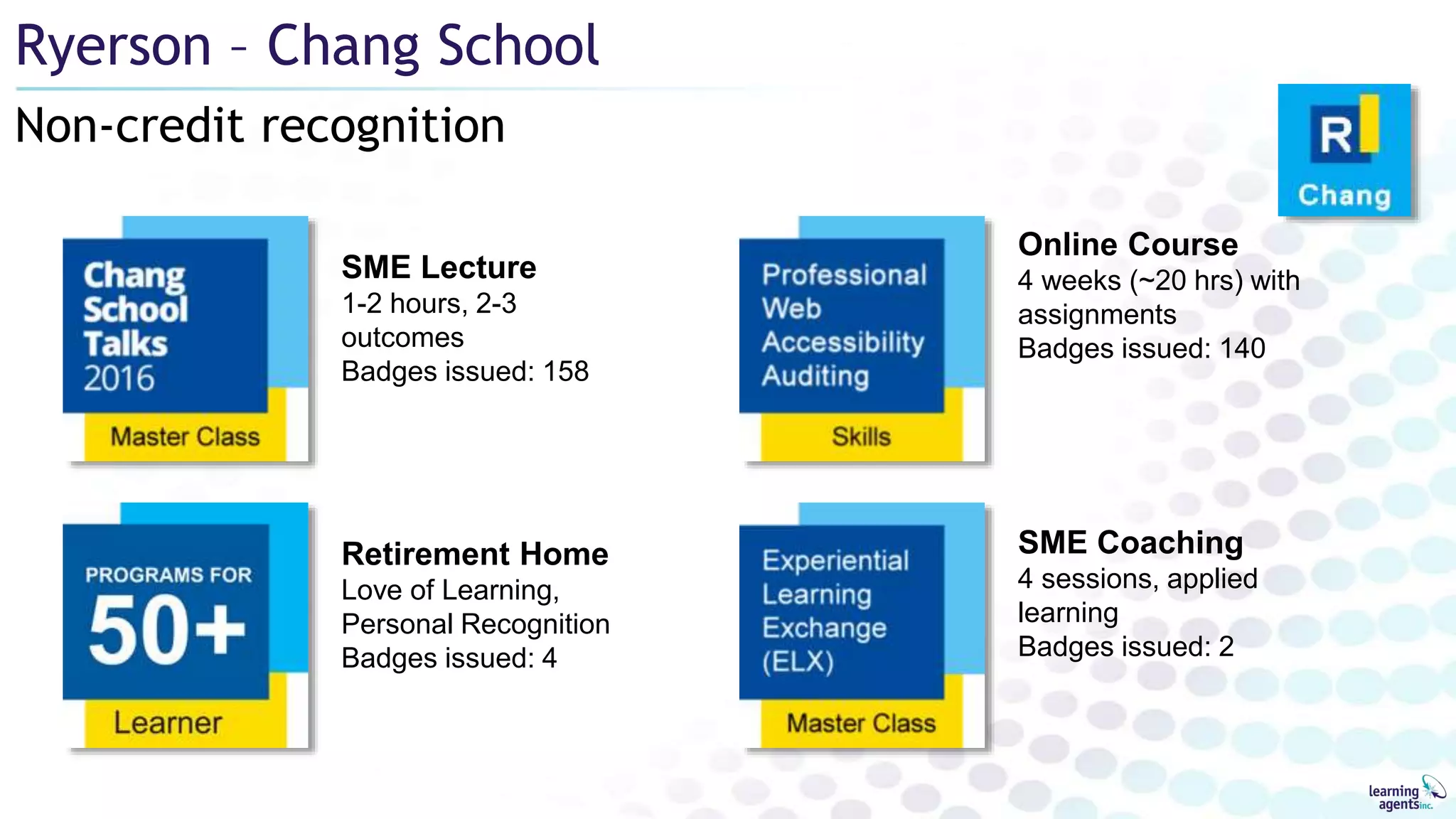 Ryerson – Chang School

Non-credit recognition

R

Chang

Chang School Talks 2016

Master Class

SME Lecture
1-2 hours, 2-3 outcomes
Badges issued: 158

Professional Web Accessibility Auditing

Skills

Online Course
4 weeks (~20 hrs) with assignments
Badges issued: 140

PROGRAMS FOR
50+

Learner

Retirement Home
Love of Learning, Personal Recognition
Badges issued: 4

Experiential Learning Exchange (ELX)

Master Class

SME Coaching
4 sessions, applied learning
Badges issued: 2

learning agents inc.